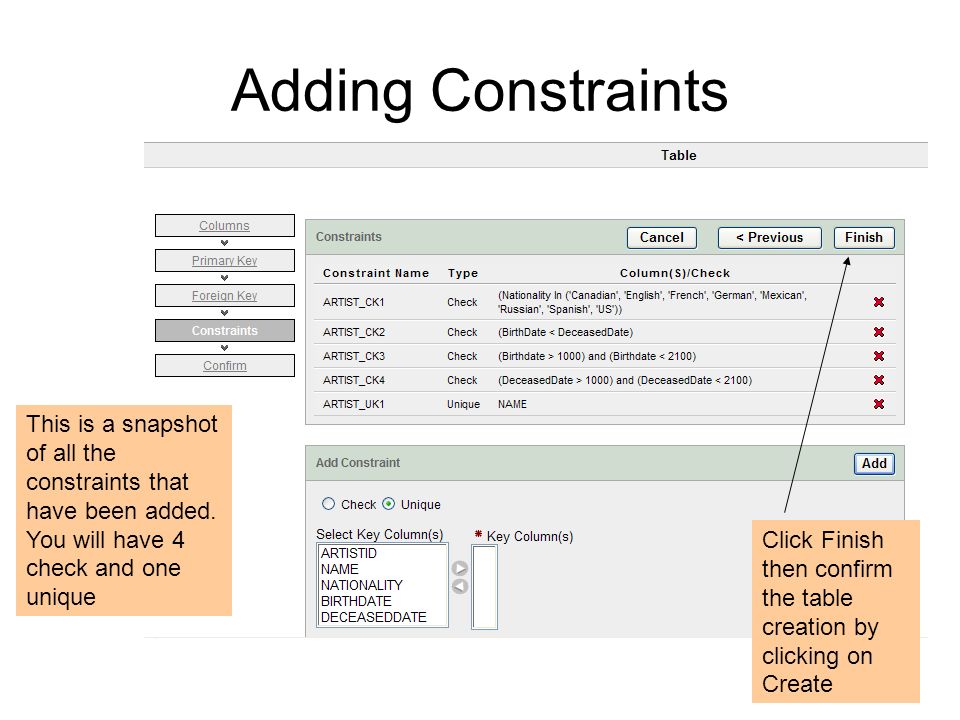 Adding Constraints

Table

Columns
Primary Key
Foreign Key
Constraints
Confirm

Constraints

Cancel  < Previous  Finish

| Constraint Name | Type | Column(S)/Check |
|---|---|---|
| ARTIST_CK1 | Check | (Nationality In ('Canadian', 'English', 'French', 'German', 'Mexican', 'Russian', 'Spanish', 'US')) |
| ARTIST_CK2 | Check | (BirthDate < DeceasedDate) |
| ARTIST_CK3 | Check | (Birthdate > 1000) and (Birthdate < 2100) |
| ARTIST_CK4 | Check | (DeceasedDate > 1000) and (DeceasedDate < 2100) |
| ARTIST_UK1 | Unique | NAME |

Add Constraint

Add

Check  Unique

Select Key Column(s)
ARTISTID
NAME
NATIONALITY
BIRTHDATE
DECEASEDDATE

* Key Column(s)

This is a snapshot of all the constraints that have been added. You will have 4 check and one unique

Click Finish then confirm the table creation by clicking on Create